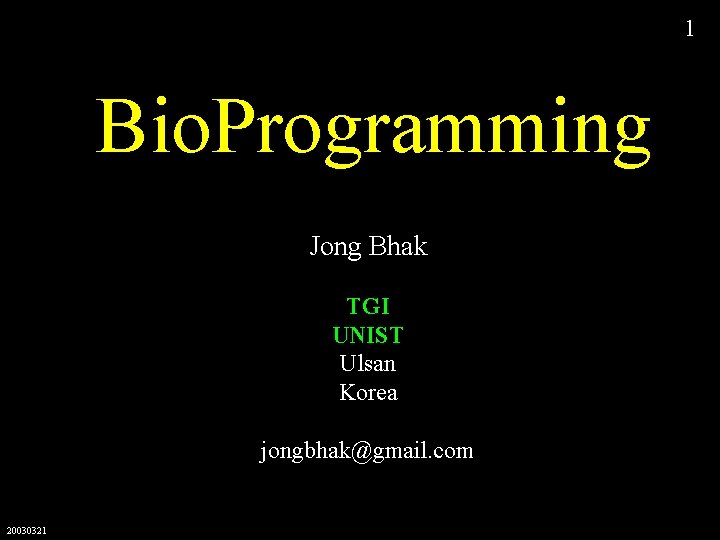 1

BioProgramming

Jong Bhak

TGI
UNIST
Ulsan
Korea

jongbhak@gmail.com

20030321